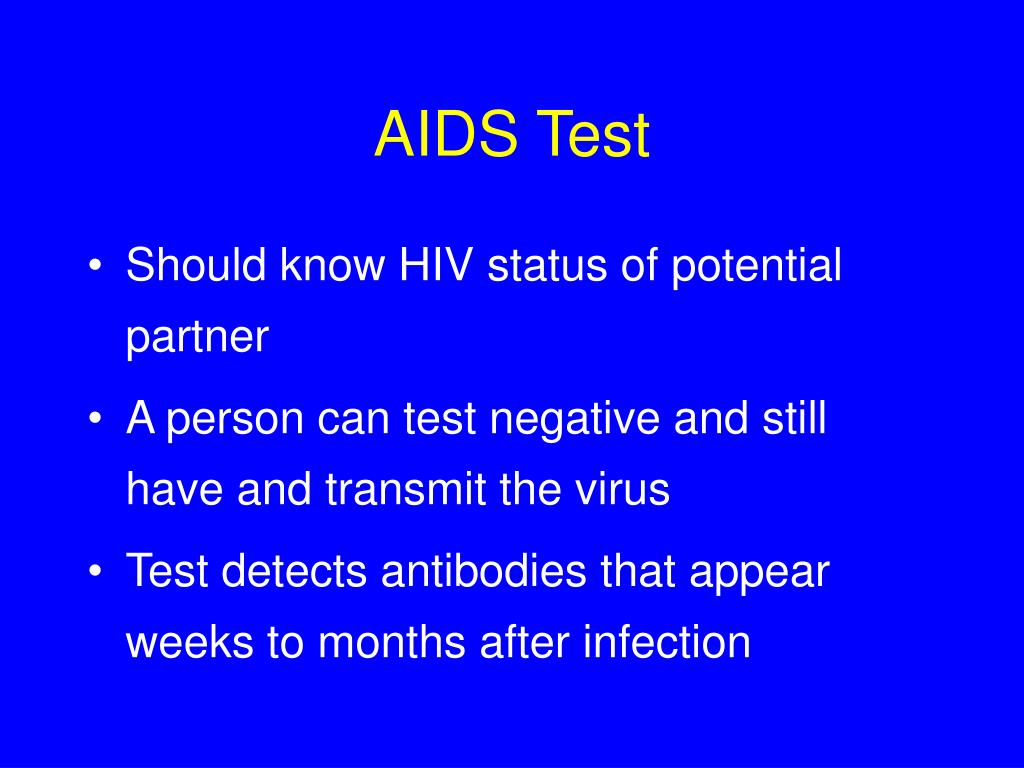 AIDS Test

• Should know HIV status of potential partner
• A person can test negative and still have and transmit the virus
• Test detects antibodies that appear weeks to months after infection